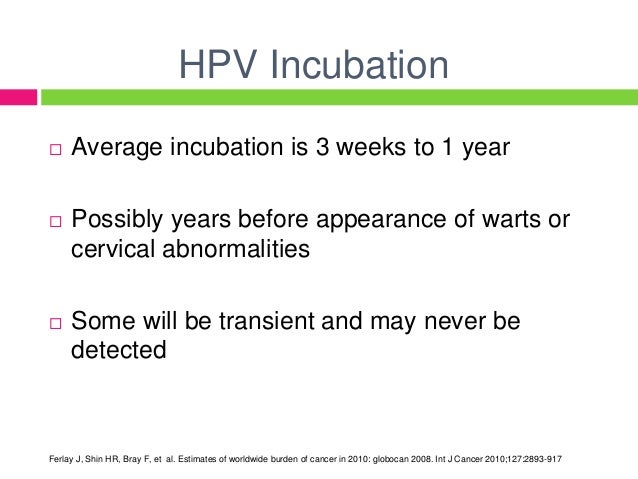 HPV Incubation

□ Average incubation is 3 weeks to 1 year

□ Possibly years before appearance of warts or cervical abnormalities

□ Some will be transient and may never be detected

Ferlay J, Shin HR, Bray F, et al. Estimates of worldwide burden of cancer in 2010: globocan 2008. Int J Cancer 2010;127:2893-917